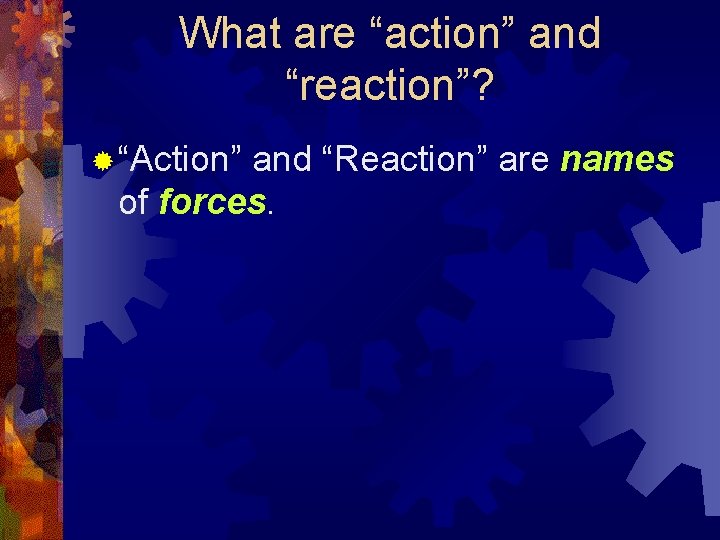 What are “action” and “reaction”?

“Action” and “Reaction” are names of forces.